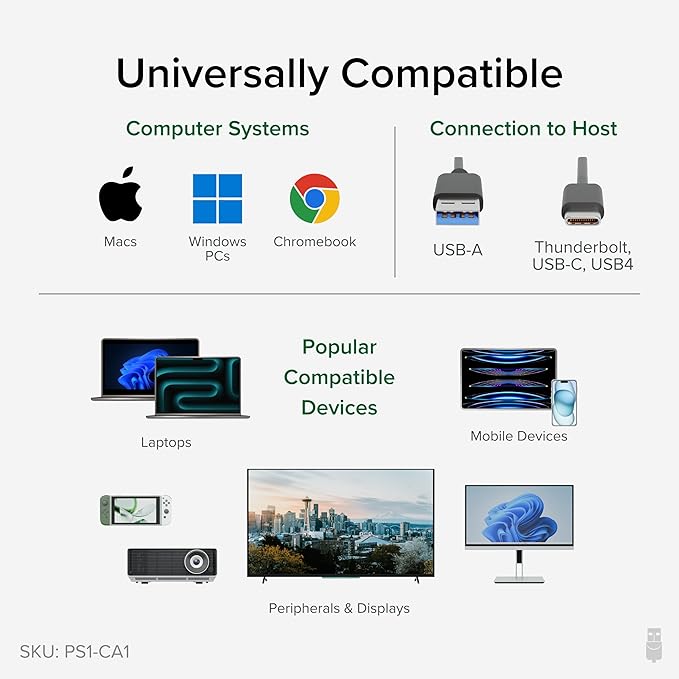 Universally Compatible

Computer Systems

Macs

Windows PCs

Chromebook

Connection to Host

USB-A

Thunderbolt, USB-C, USB4

Popular Compatible Devices

Laptops

Mobile Devices

Peripherals & Displays

SKU: PS1-CA1